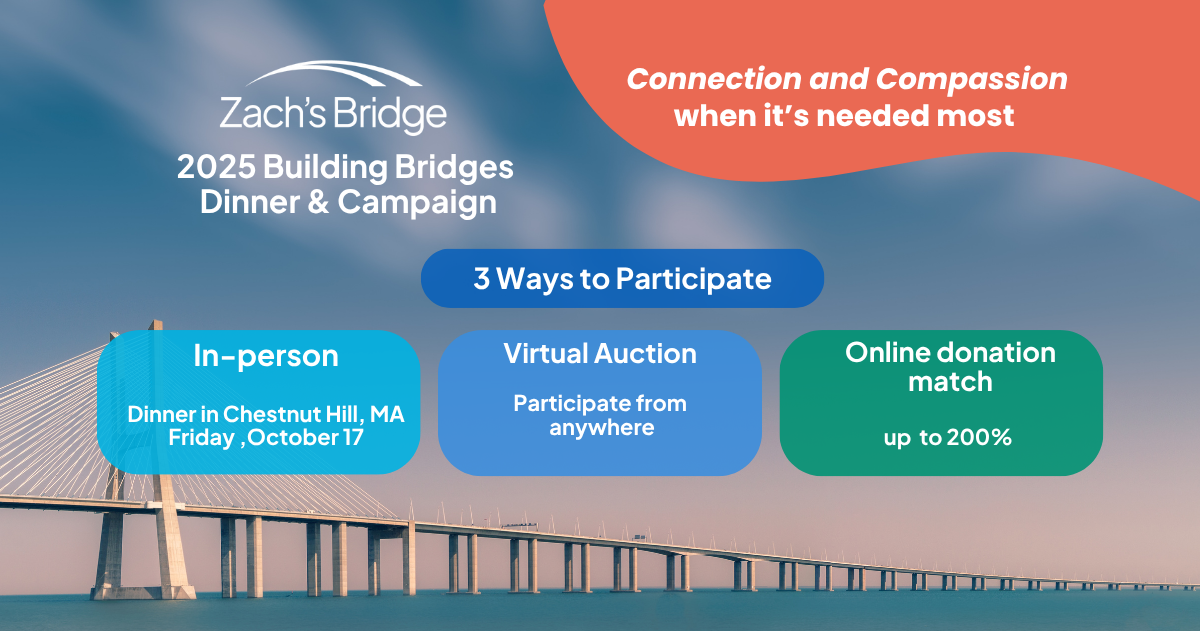 Zach's Bridge

2025 Building Bridges Dinner & Campaign

Connection and Compassion when it's needed most

3 Ways to Participate

In-person

Dinner in Chestnut Hill, MA Friday ,October 17

Virtual Auction

Participate from anywhere

Online donation match

up to 200%